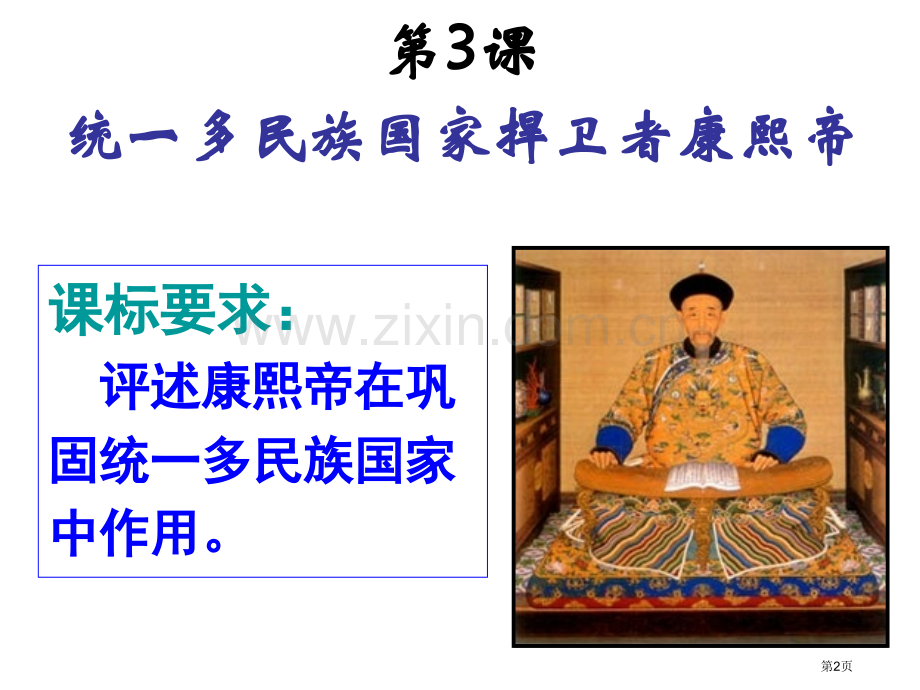 第3课

统一多民族国家捍卫者康熙帝

课标要求：

评述康熙帝在巩固统一多民族国家中作用。

www.zixin.com.cn

第2页